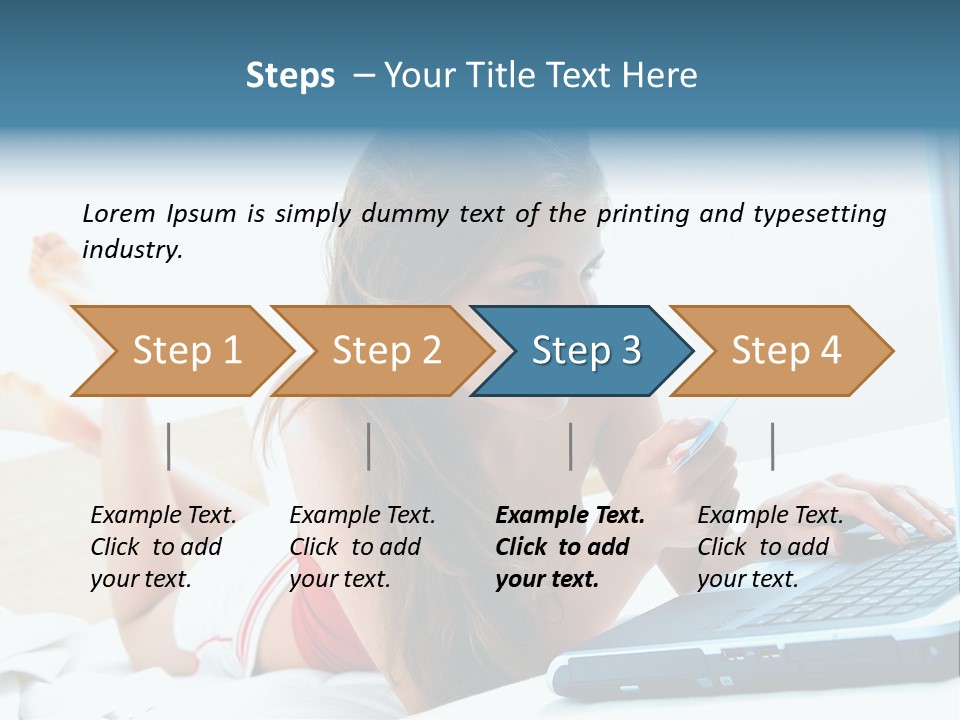 Steps – Your Title Text Here

Lorem Ipsum is simply dummy text of the printing and typesetting industry.

Step 1

Step 2

Step 3

Step 4

Example Text. Click to add your text.

Example Text. Click to add your text.

Example Text. Click to add your text.

Example Text. Click to add your text.